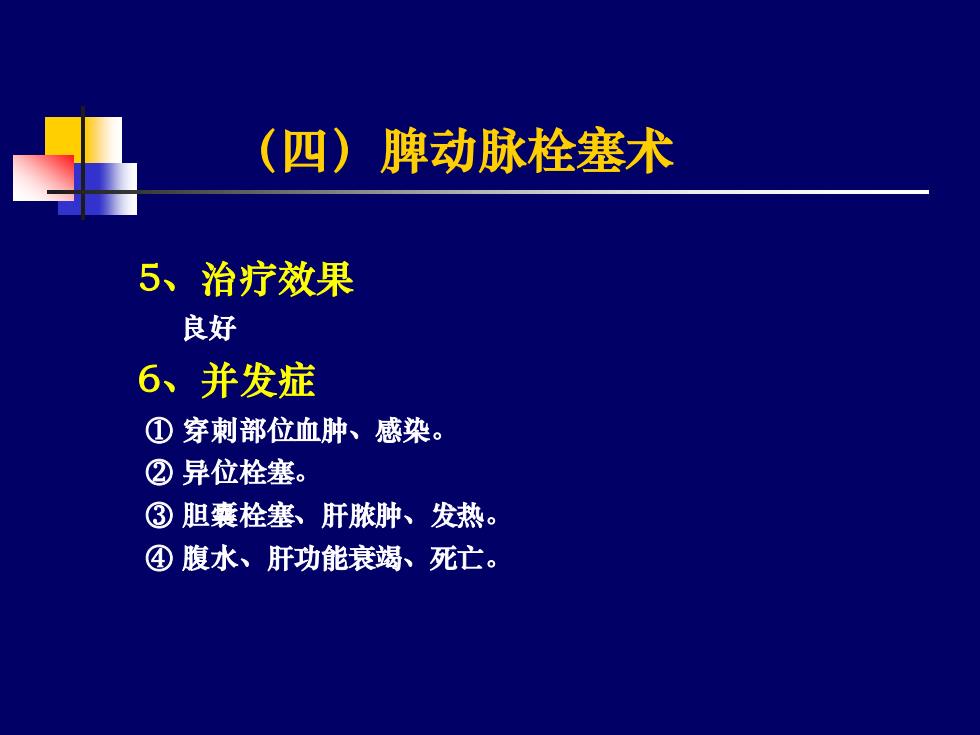 （四）脾动脉栓塞术

5、治疗效果

良好

6、并发症

① 穿刺部位血肿、感染。

② 异位栓塞。

③ 胆囊栓塞、肝脓肿、发热。

④ 腹水、肝功能衰竭、死亡。